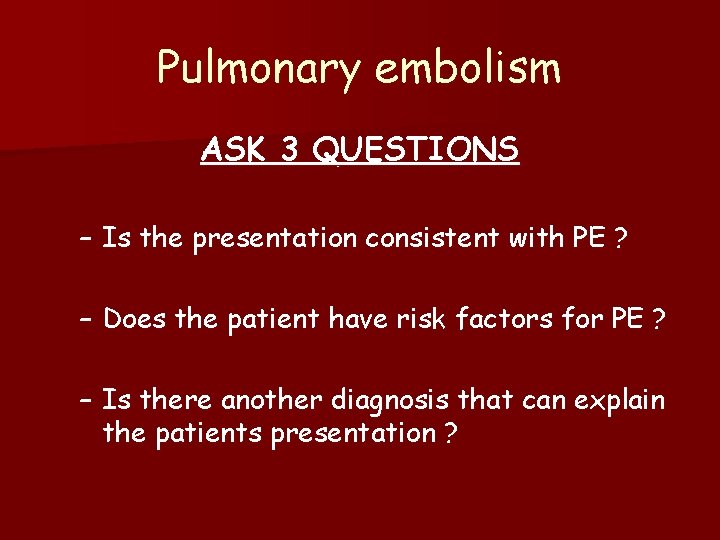 Pulmonary embolism

ASK 3 QUESTIONS

– Is the presentation consistent with PE ?

– Does the patient have risk factors for PE ?

– Is there another diagnosis that can explain the patients presentation ?